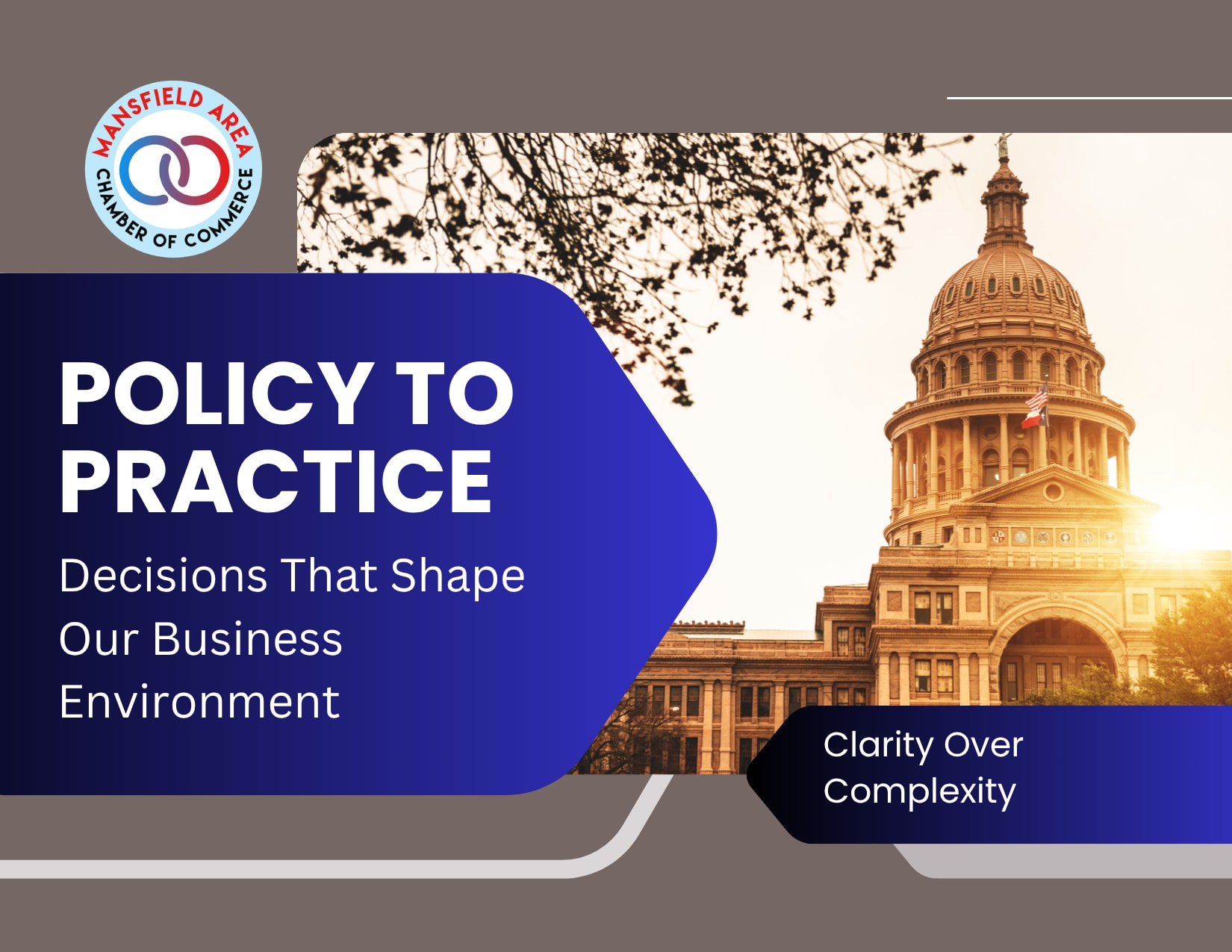 MANSFIELD AREA
CHAMBER OF COMMERCE

POLICY TO PRACTICE

Decisions That Shape Our Business Environment

Clarity Over Complexity